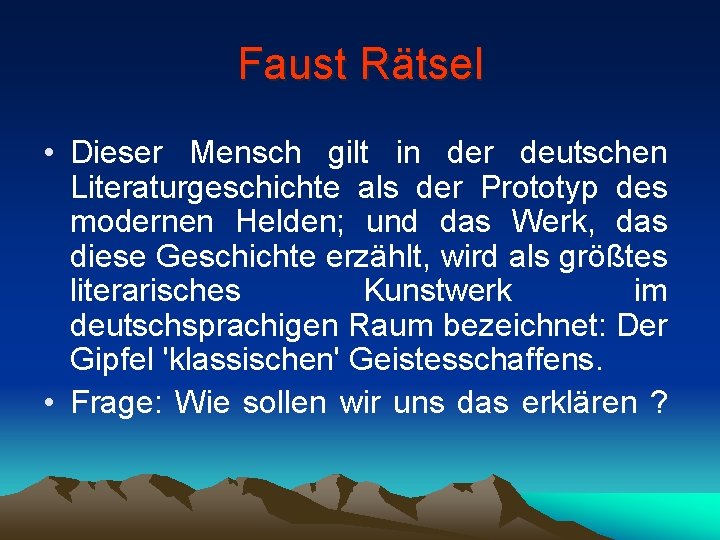 Faust Rätsel

• Dieser Mensch gilt in der deutschen Literaturgeschichte als der Prototyp des modernen Helden; und das Werk, das diese Geschichte erzählt, wird als größtes literarisches Kunstwerk im deutschsprachigen Raum bezeichnet: Der Gipfel 'klassischen' Geistesschaffens.

• Frage: Wie sollen wir uns das erklären ?